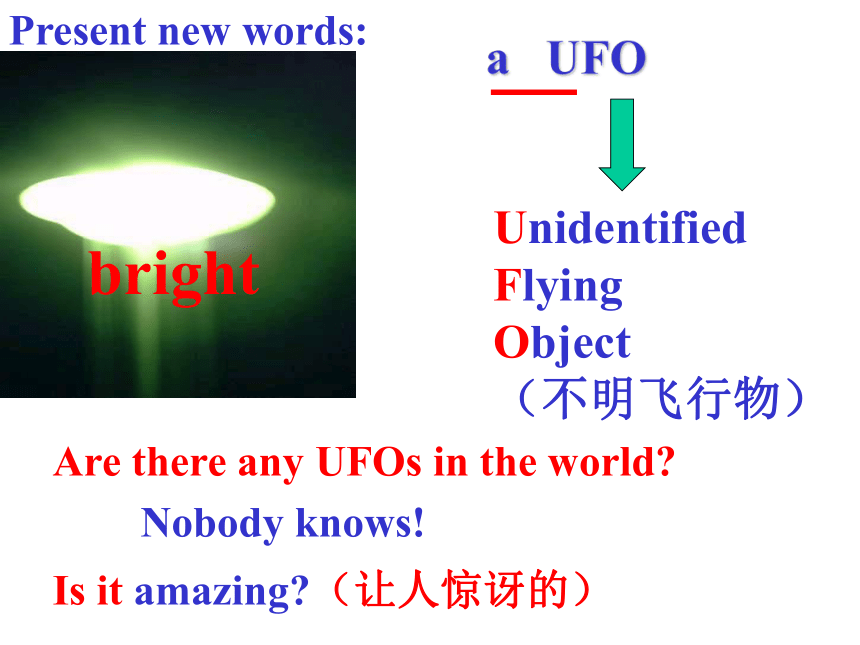 Present new words:

bright

a UFO

Unidentified
Flying
Object
（不明飞行物）

Are there any UFOs in the world?

Nobody knows!

Is it amazing?（让人惊讶的）